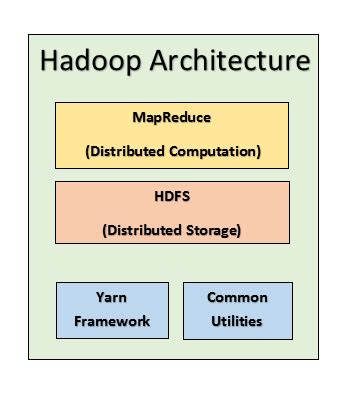 Hadoop Architecture

MapReduce

(Distributed Computation)

HDFS

(Distributed Storage)

Yarn Framework

Common Utilities